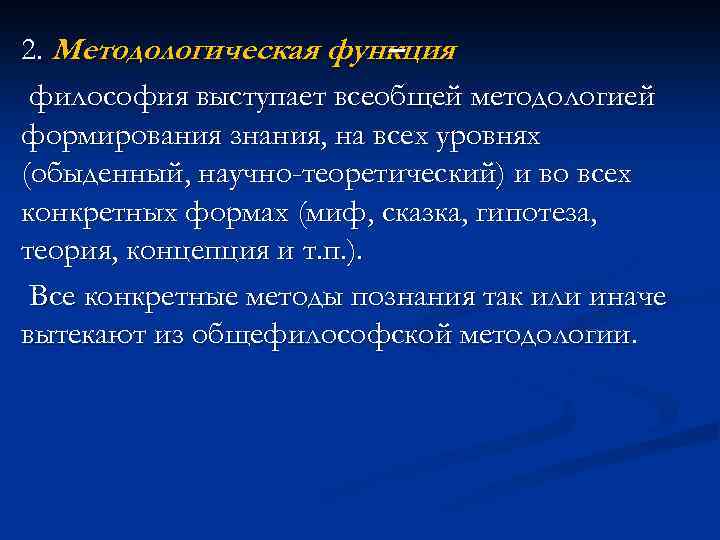 2. Методологическая функция –

философия выступает всеобщей методологией формирования знания, на всех уровнях (обыденный, научно-теоретический) и во всех конкретных формах (миф, сказка, гипотеза, теория, концепция и т.п.).

Все конкретные методы познания так или иначе вытекают из общефилософской методологии.